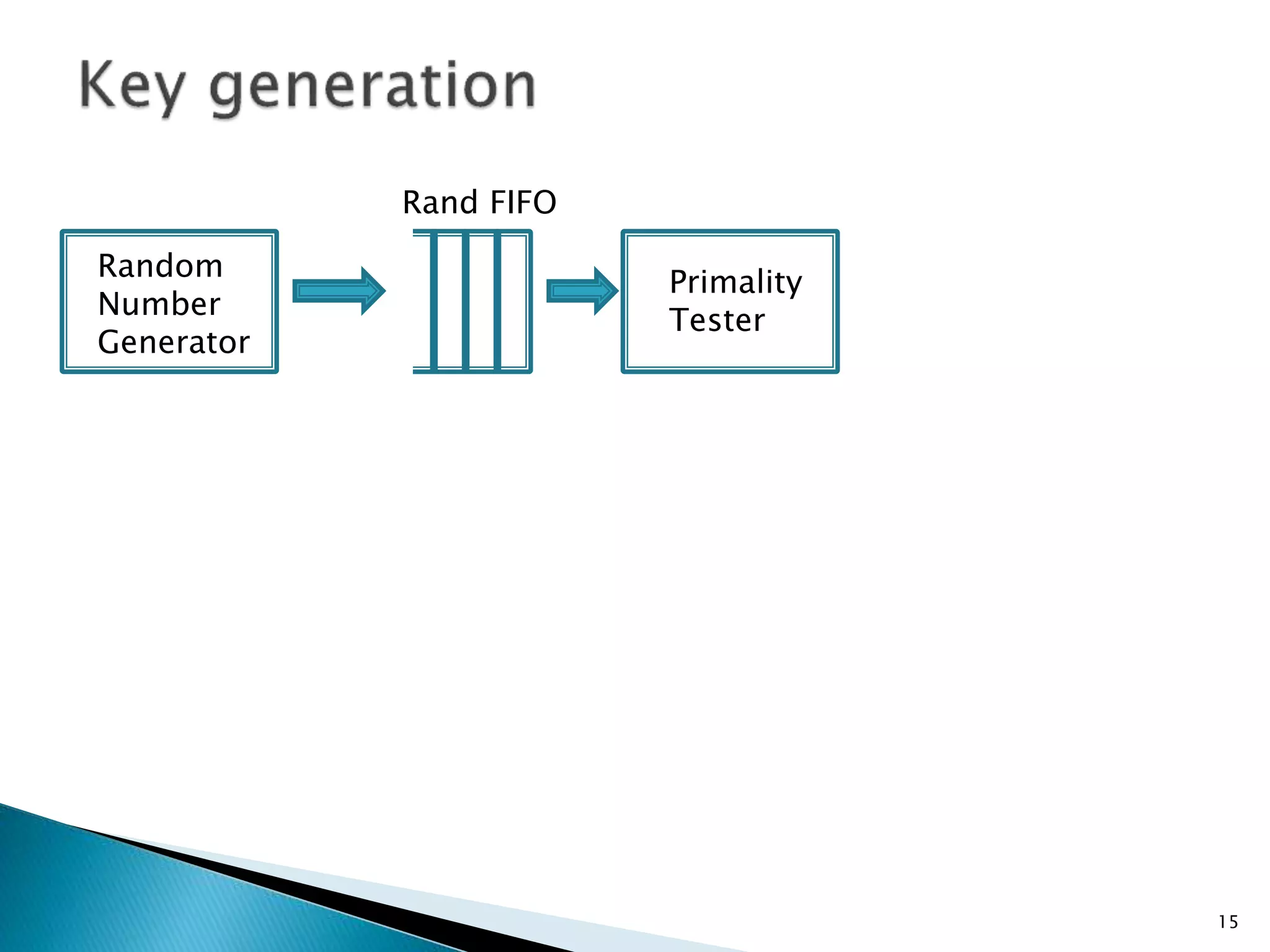 Key generation

Random Number Generator

Rand FIFO

Primality Tester

15